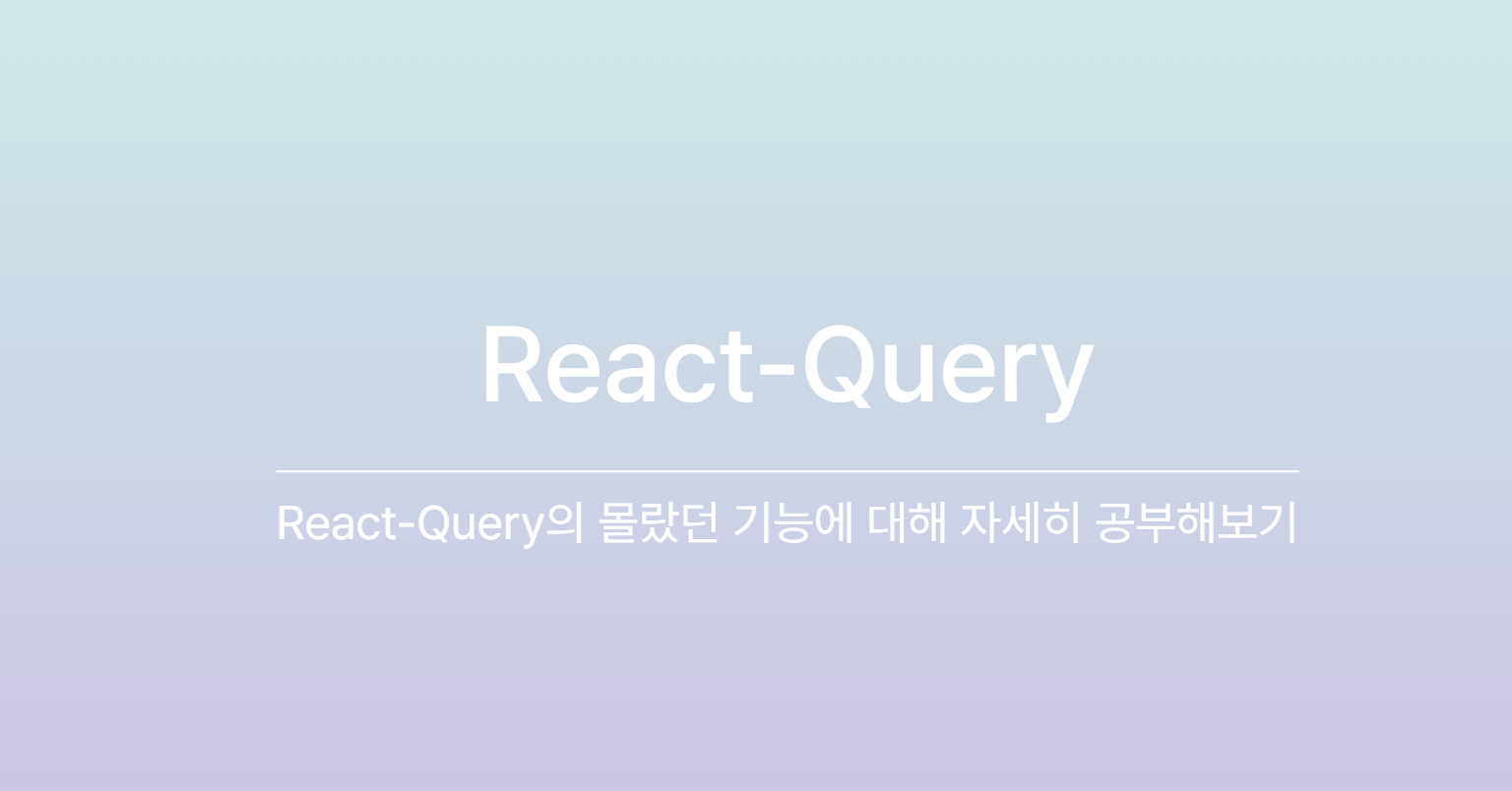 React-Query

React-Query의 몰랐던 기능에 대해 자세히 공부해보기